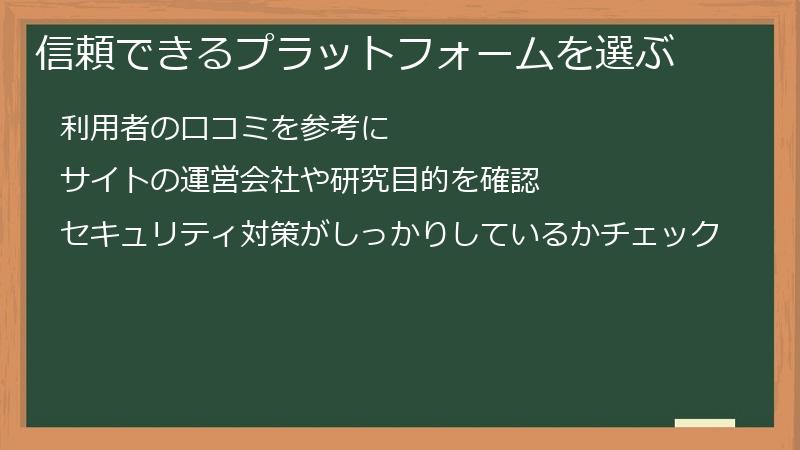 信頼できるプラットフォームを選ぶ

利用者の口コミを参考に

サイトの運営会社や研究目的を確認

セキュリティ対策がしっかりしているかチェック